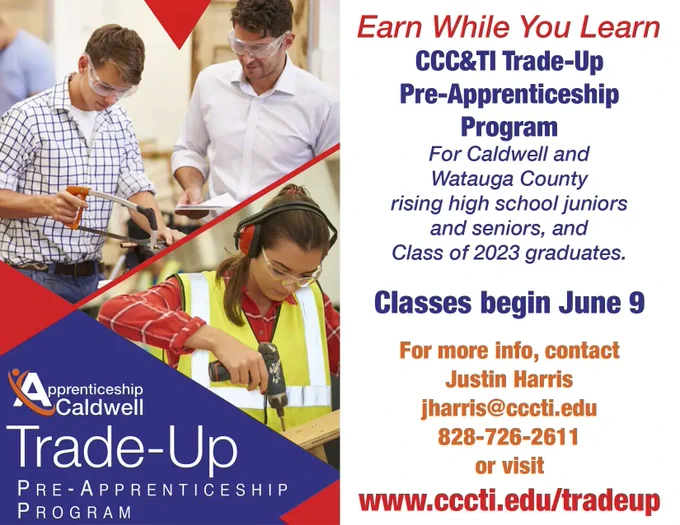 Apprenticeship Caldwell

Trade-Up

PRE-APPRENTICESHIP PROGRAM

Earn While You Learn

CCC&TI Trade-Up Pre-Apprenticeship Program

For Caldwell and Watauga County rising high school juniors and seniors, and Class of 2023 graduates.

Classes begin June 9

For more info, contact Justin Harris jharris@cccti.edu 828-726-2611 or visit

www.cccti.edu/tradeup